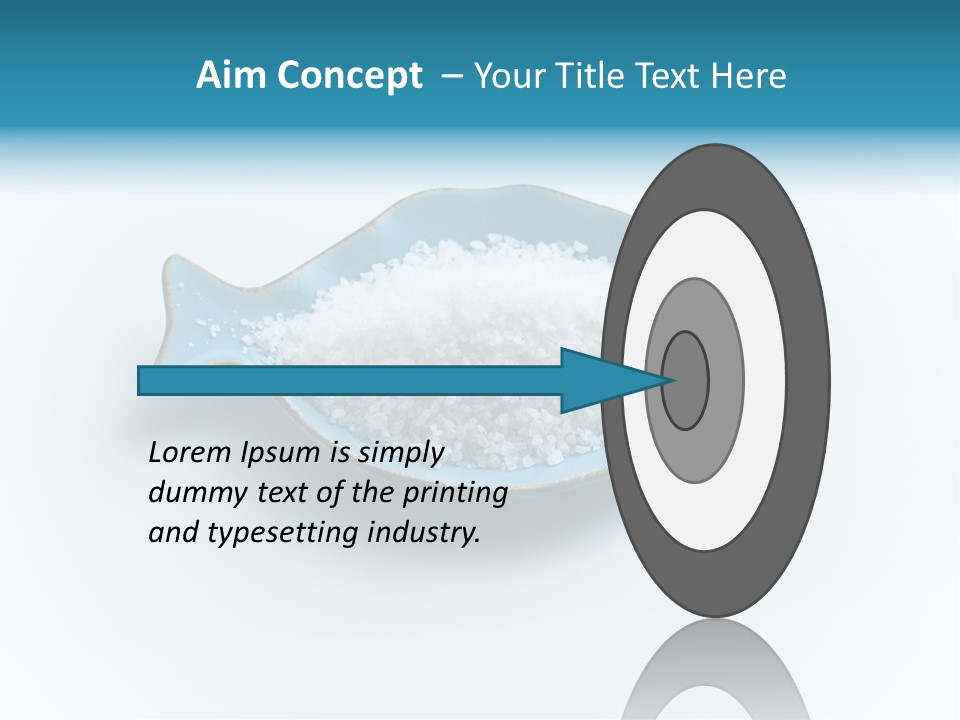 Aim Concept – Your Title Text Here

Lorem Ipsum is simply dummy text of the printing and typesetting industry.